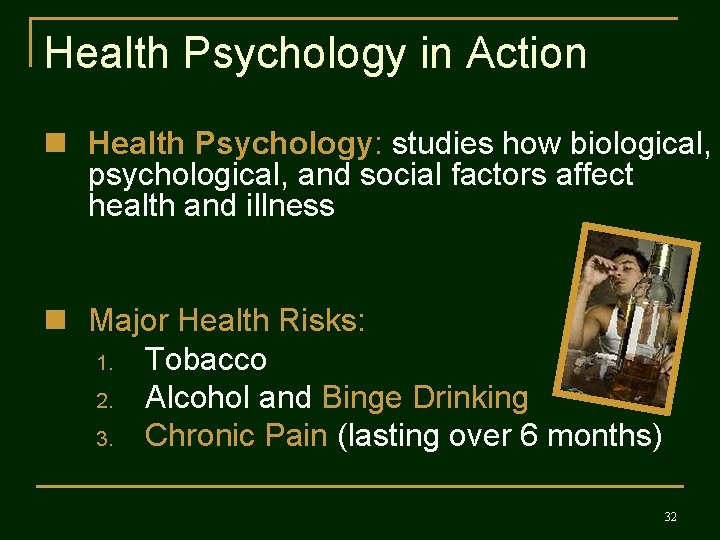 Health Psychology in Action

Health Psychology: studies how biological, psychological, and social factors affect health and illness

Major Health Risks:
1. Tobacco
2. Alcohol and Binge Drinking
3. Chronic Pain (lasting over 6 months)

32